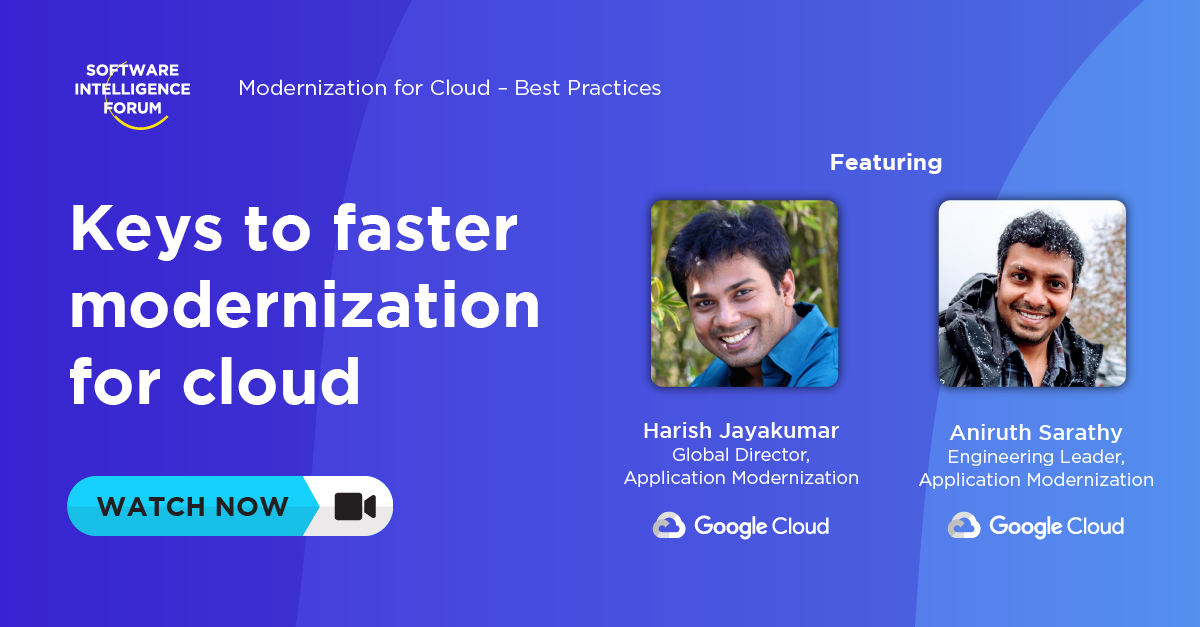 SOFTWARE INTELLIGENCE FORUM

Modernization for Cloud – Best Practices

Keys to faster modernization for cloud

WATCH NOW

Featuring

Harish Jayakumar
Global Director,
Application Modernization

Google Cloud

Aniruth Sarathy
Engineering Leader,
Application Modernization

Google Cloud